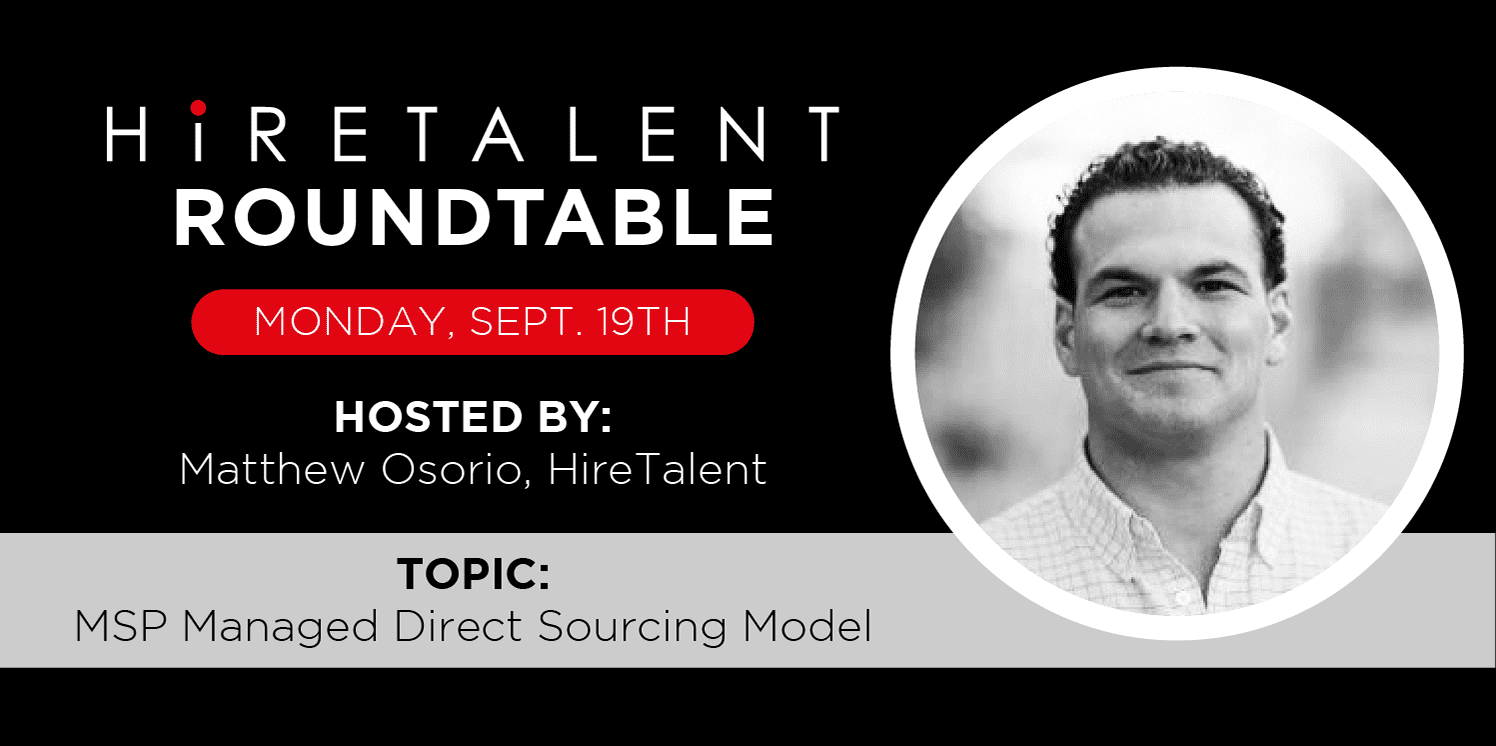 HiRETALENT
ROUNDTABLE

MONDAY, SEPT. 19TH

HOSTED BY:
Matthew Osorio, HireTalent

TOPIC:
MSP Managed Direct Sourcing Model